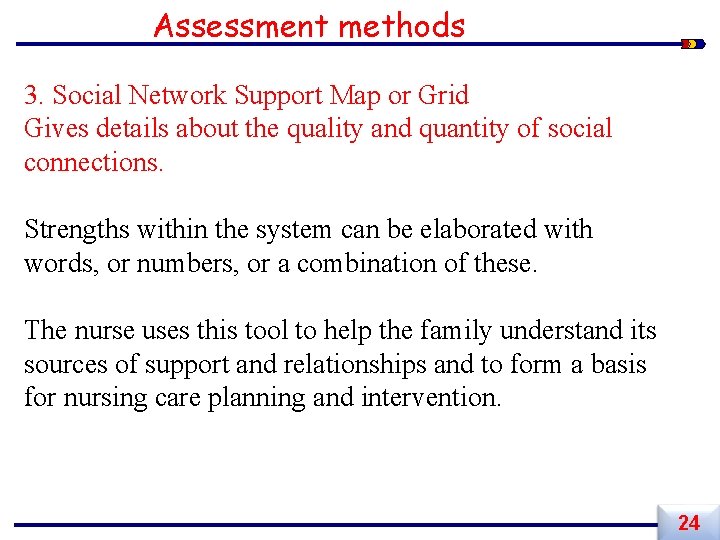 Assessment methods

3. Social Network Support Map or Grid
Gives details about the quality and quantity of social connections.

Strengths within the system can be elaborated with words, or numbers, or a combination of these.

The nurse uses this tool to help the family understand its sources of support and relationships and to form a basis for nursing care planning and intervention.

24